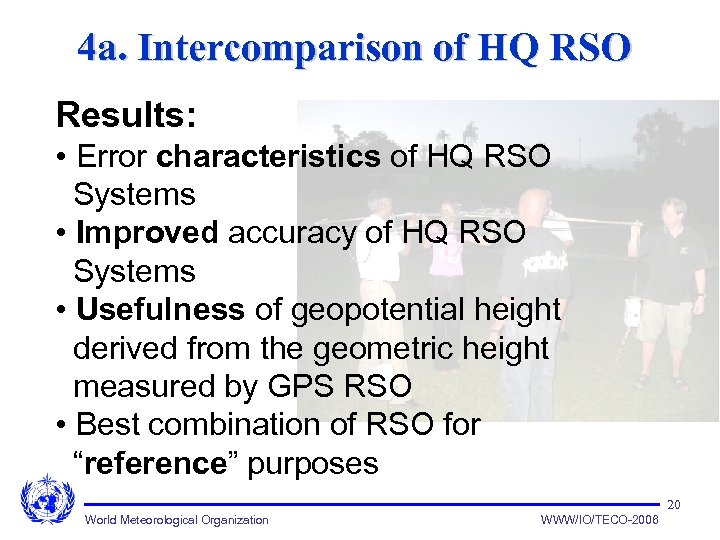 4a. Intercomparison of HQ RSO

Results:
• Error characteristics of HQ RSO Systems
• Improved accuracy of HQ RSO Systems
• Usefulness of geopotential height derived from the geometric height measured by GPS RSO
• Best combination of RSO for "reference" purposes

20

World Meteorological Organization

WWW/IO/TECO-2006